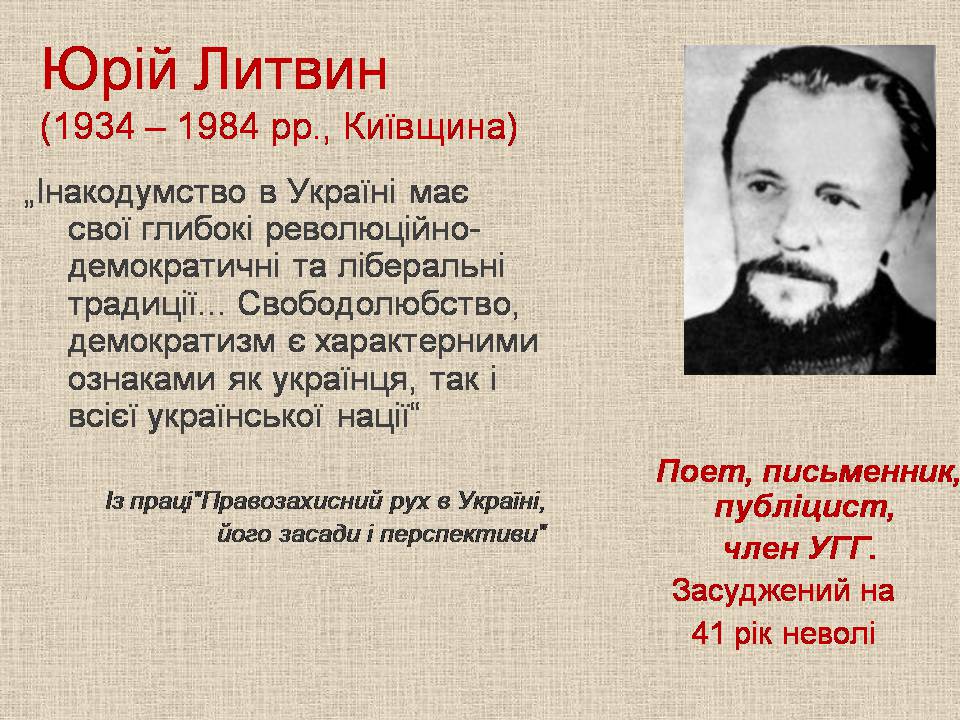 Юрій Литвин
(1934 – 1984 рр., Київщина)

„Інакодумство в Україні має свої глибокі революційно-демократичні та ліберальні традиції... Свободолюбство, демократизм є характерними ознаками як українця, так і всієї української нації“

Із праці"Правозахисний рух в Україні, його засади і перспективи"

Поет, письменник, публіцист, член УГГ.
Засуджений на 41 рік неволі